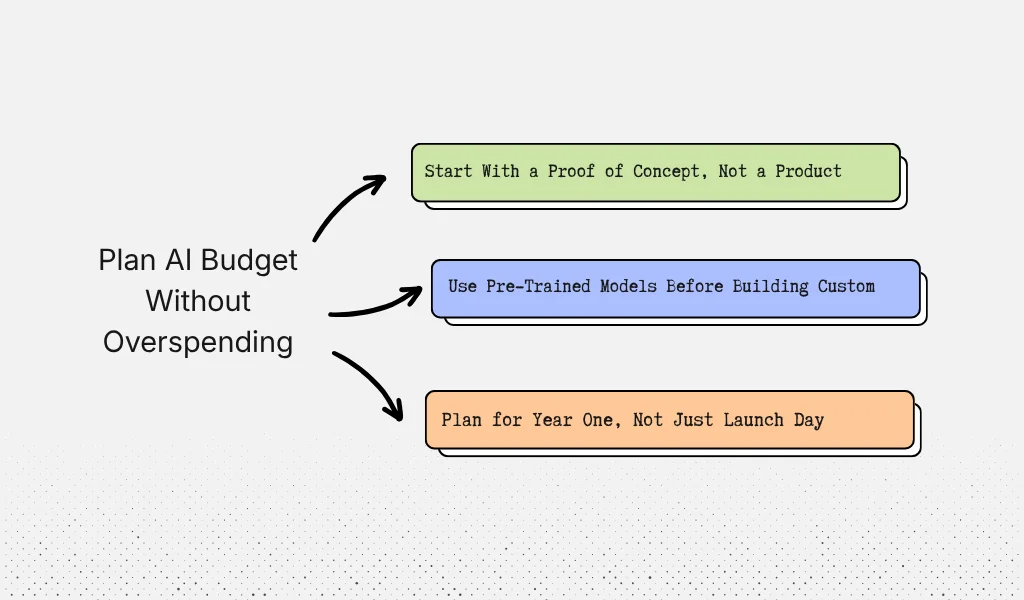 Plan AI Budget Without Overspending

Start With a Proof of Concept, Not a Product

Use Pre-Trained Models Before Building Custom

Plan for Year One, Not Just Launch Day